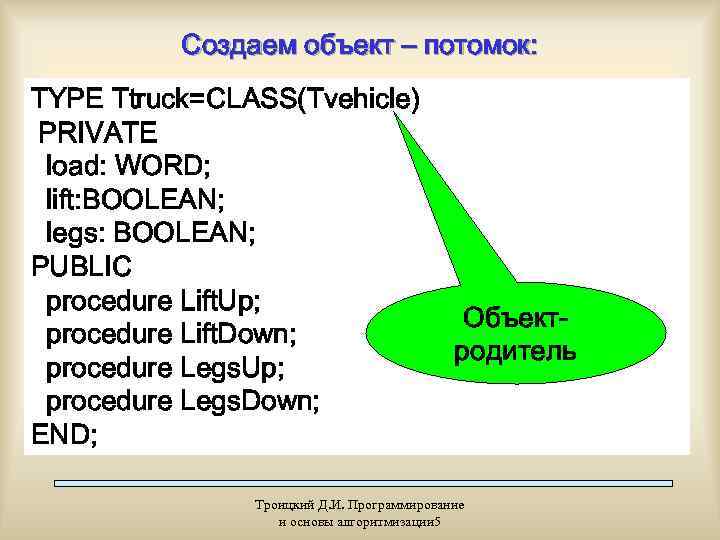 Создаем объект – потомок:

TYPE Ttruck=CLASS(Tvehicle)
PRIVATE
load: WORD;
lift:BOOLEAN;
legs: BOOLEAN;
PUBLIC
procedure LiftUp;
procedure LiftDown;
procedure LegsUp;
procedure LegsDown;
END;

Объект-родитель

Троицкий Д.И. Программирование и основы алгоритмизации5